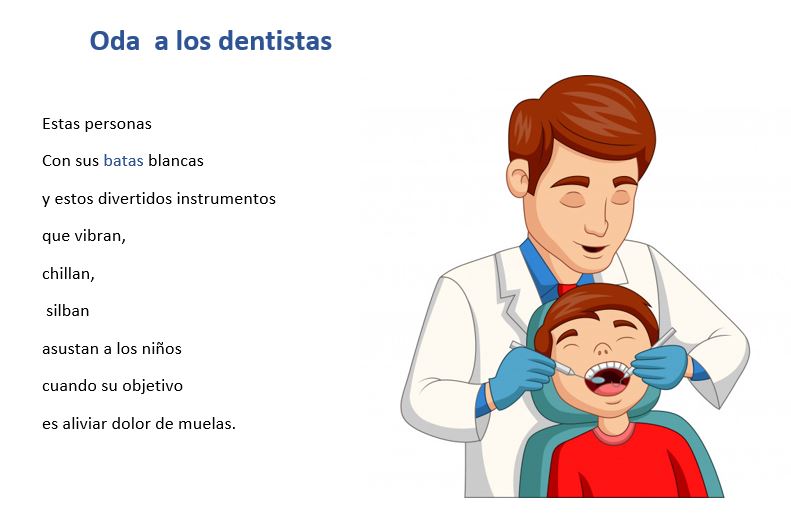 Oda a los dentistas

Estas personas
Con sus batas blancas
y estos divertidos instrumentos
que vibran,
chillan,
silban
asustan a los niños
cuando su objetivo
es aliviar dolor de muelas.